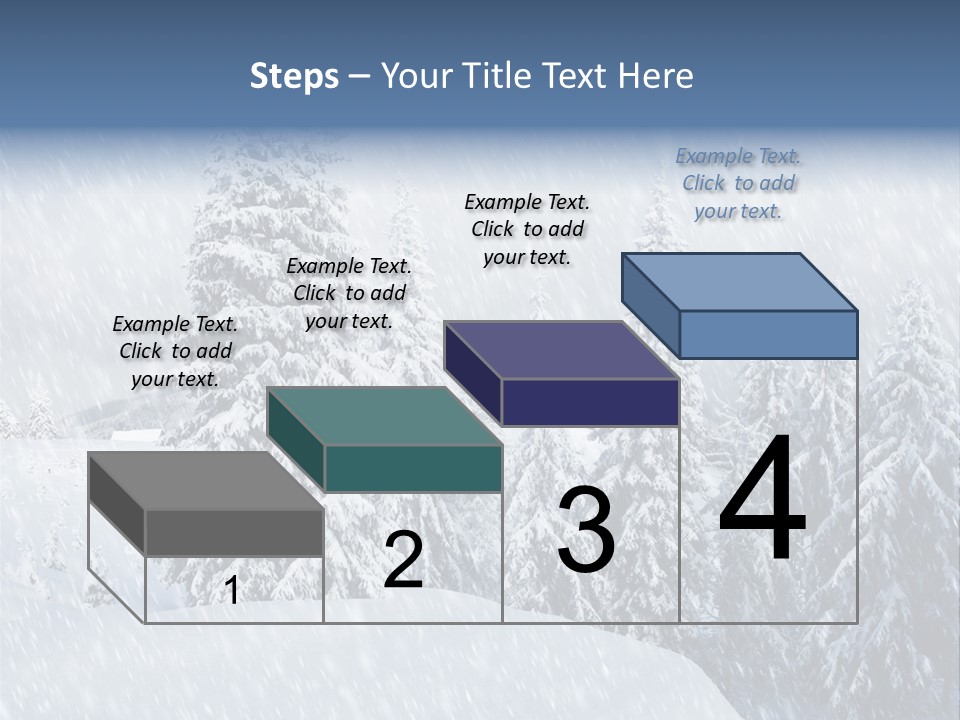 Steps – Your Title Text Here

Example Text. Click to add your text.

Example Text. Click to add your text.

Example Text. Click to add your text.

Example Text. Click to add your text.

1

2

3

4